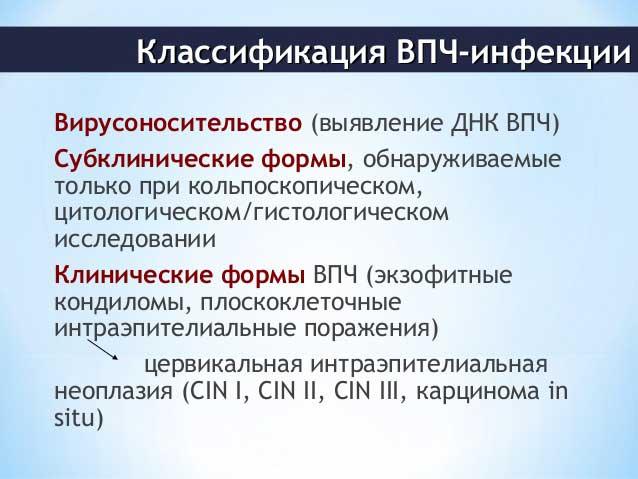 Классификация ВПЧ-инфекции

Вирусоносительство (выявление ДНК ВПЧ)

Субклинические формы, обнаруживаемые только при кольпоскопическом, цитологическом/гистологическом исследовании

Клинические формы ВПЧ (экзофитные кондиломы, плоскоклеточные интраэпителиальные поражения)

цервикальная интраэпителиальная неоплазия (CIN I, CIN II, CIN III, карцинома in situ)